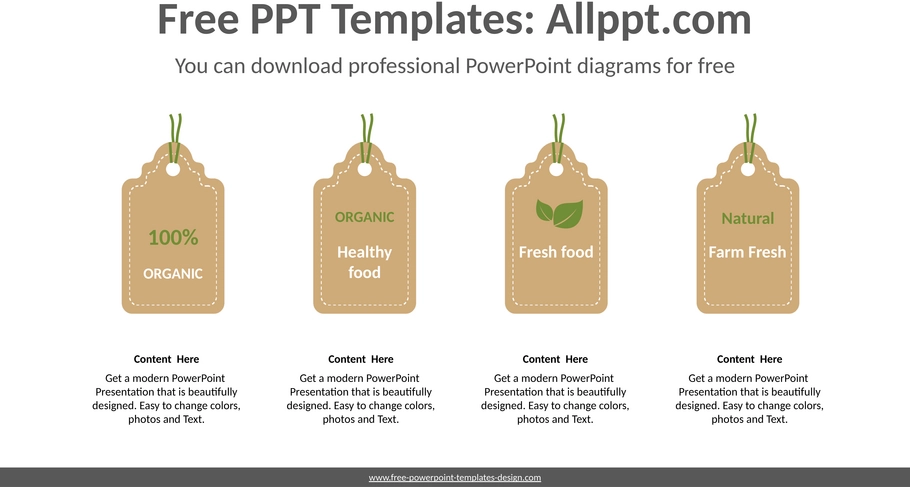 Free PPT Templates: Allppt.com

You can download professional PowerPoint diagrams for free

100%

ORGANIC

ORGANIC

Healthy food

Fresh food

Natural

Farm Fresh

Content Here

Get a modern PowerPoint Presentation that is beautifully designed. Easy to change colors, photos and Text.

Content Here

Get a modern PowerPoint Presentation that is beautifully designed. Easy to change colors, photos and Text.

Content Here

Get a modern PowerPoint Presentation that is beautifully designed. Easy to change colors, photos and Text.

Content Here

Get a modern PowerPoint Presentation that is beautifully designed. Easy to change colors, photos and Text.

www.free-powerpoint-templates-design.com